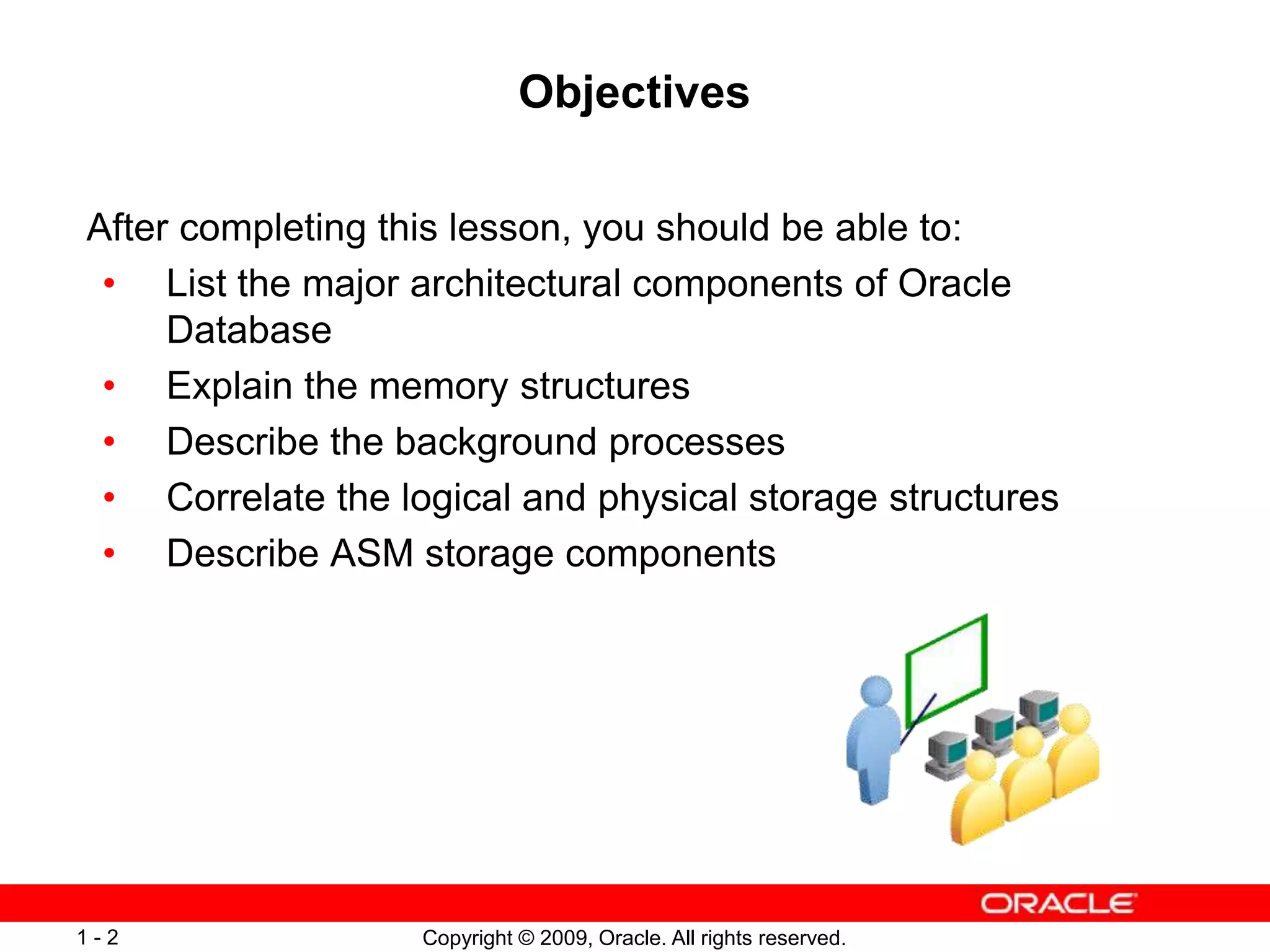 Objectives

After completing this lesson, you should be able to:
• List the major architectural components of Oracle Database
• Explain the memory structures
• Describe the background processes
• Correlate the logical and physical storage structures
• Describe ASM storage components

ORACLE

1 - 2 Copyright © 2009, Oracle. All rights reserved.